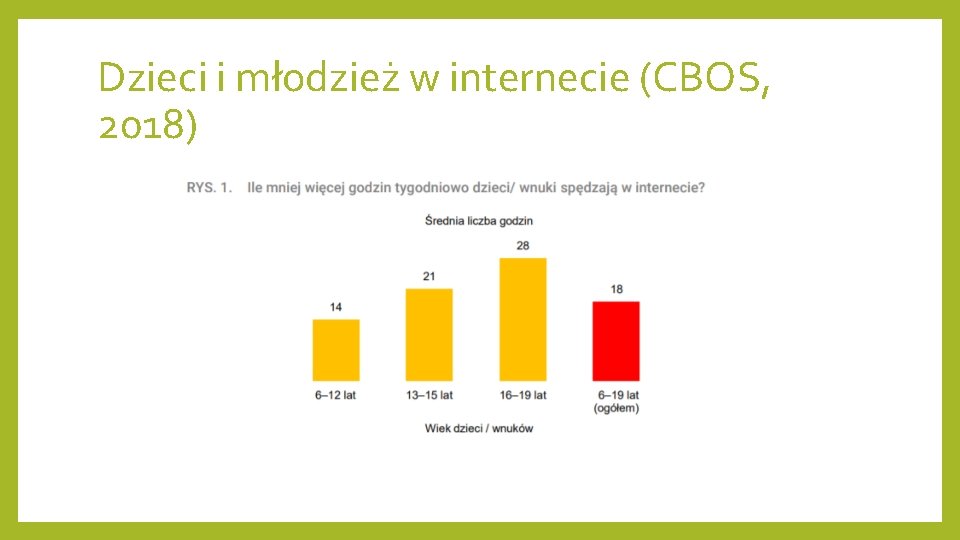 Dzieci i młodzież w internecie (CBOS, 2018)

RYS. 1. Ile mniej więcej godzin tygodniowo dzieci/ wnuki spędzają w internecie?

Średnia liczba godzin

14
21
28
18

6–12 lat
13–15 lat
16–19 lat
6–19 lat (ogółem)

Wiek dzieci / wnuków